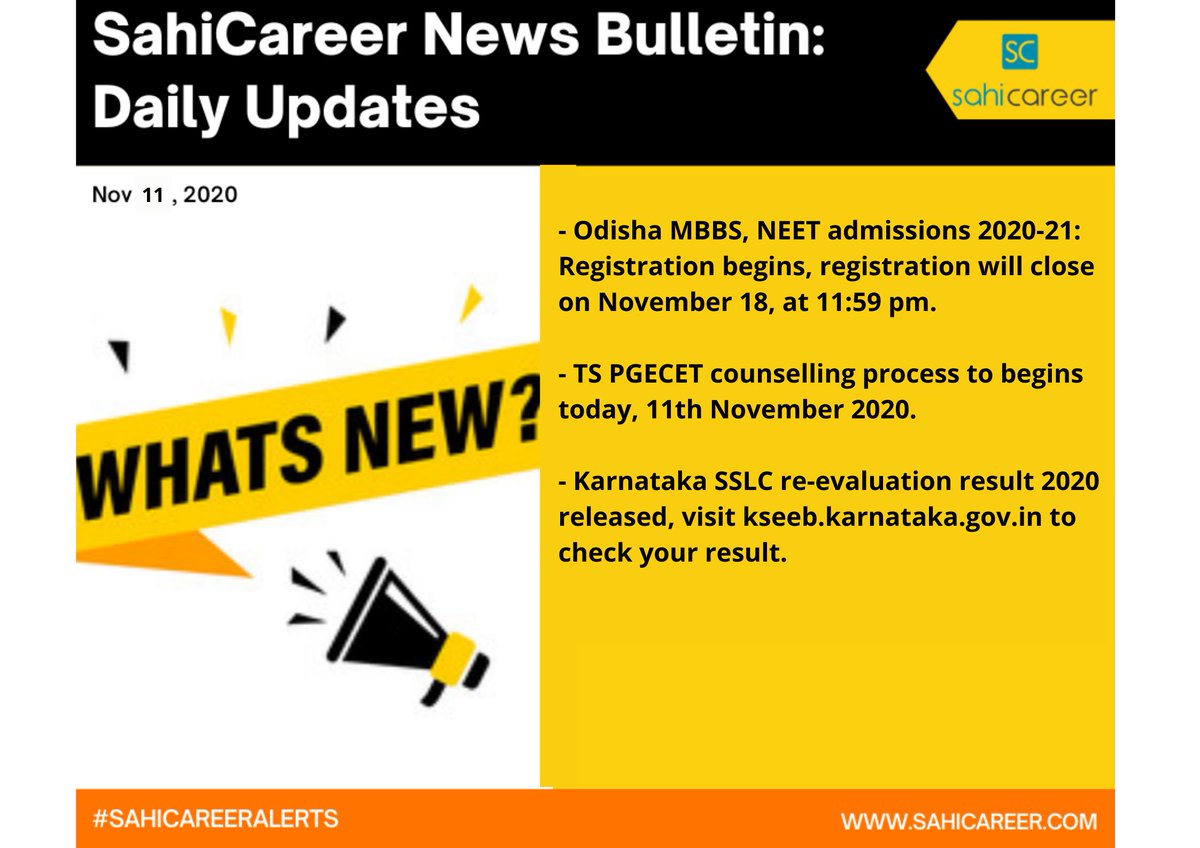 SahiCareer News Bulletin: Daily Updates

SC
sahicareer

Nov 11 , 2020

WHATS NEW?

- Odisha MBBS, NEET admissions 2020-21: Registration begins, registration will close on November 18, at 11:59 pm.

- TS PGECET counselling process to begins today, 11th November 2020.

- Karnataka SSLC re-evaluation result 2020 released, visit kseeb.karnataka.gov.in to check your result.

#SAHICAREERALERTS

WWW.SAHICAREER.COM